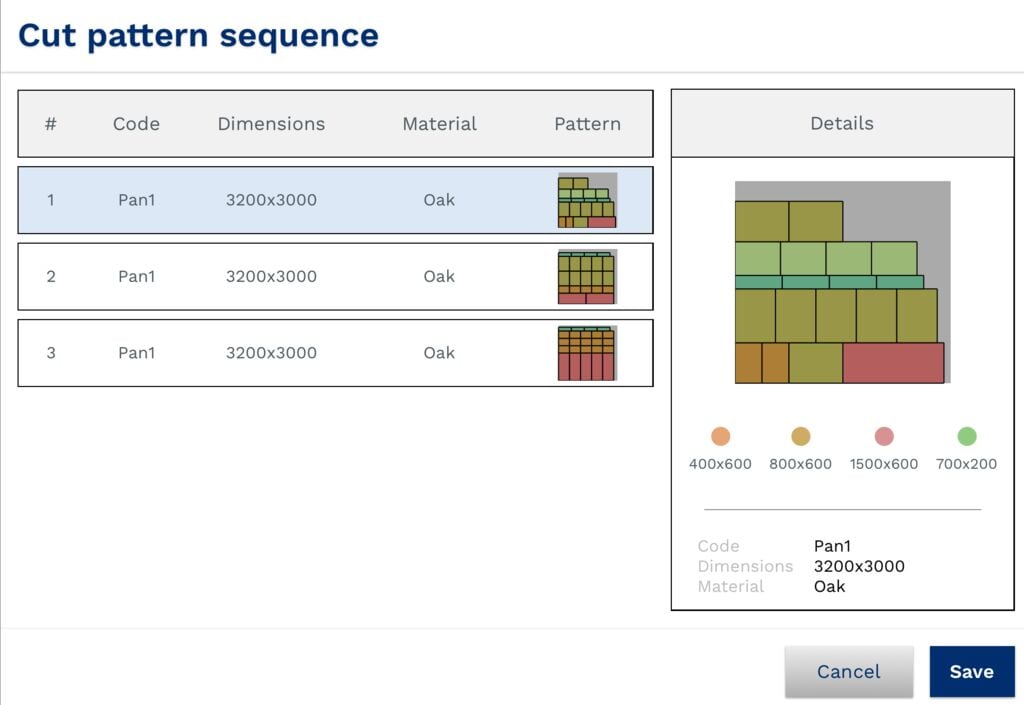 Cut pattern sequence

| # | Code | Dimensions | Material | Pattern |
|---|---|---|---|---|
| 1 | Pan1 | 3200x3000 | Oak | |
| 2 | Pan1 | 3200x3000 | Oak | |
| 3 | Pan1 | 3200x3000 | Oak | |

Details

400x600 800x600 1500x600 700x200

Code Pan1
Dimensions 3200x3000
Material Oak

Cancel
Save